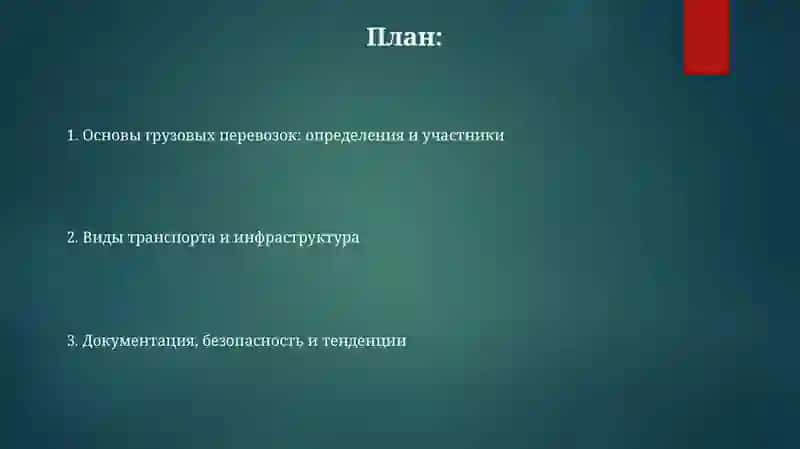 План:

1. Основы грузовых перевозок: определения и участники

2. Виды транспорта и инфраструктура

3. Документация, безопасность и тенденции